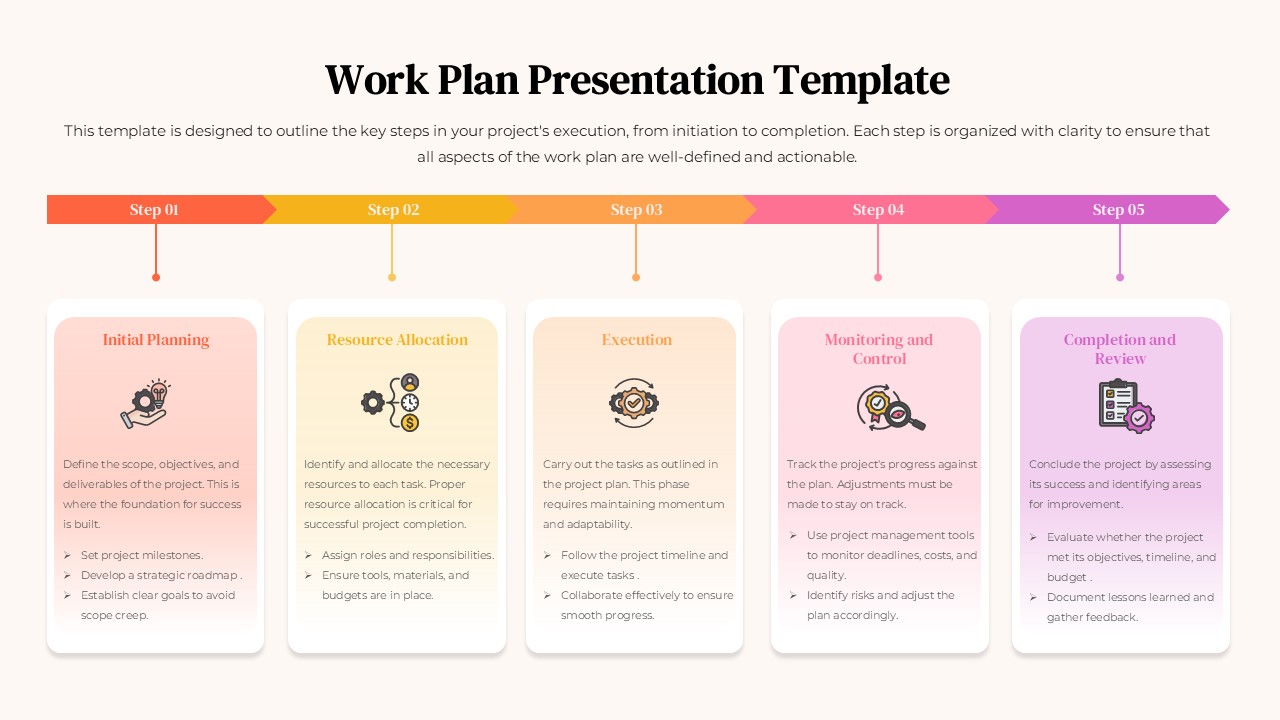 Work Plan Presentation Template

This template is designed to outline the key steps in your project's execution, from initiation to completion. Each step is organized with clarity to ensure that all aspects of the work plan are well-defined and actionable.

Step 01
Step 02
Step 03
Step 04
Step 05

Initial Planning

Define the scope, objectives, and deliverables of the project. This is where the foundation for success is built.

➢ Set project milestones.
➢ Develop a strategic roadmap .
➢ Establish clear goals to avoid scope creep.

Resource Allocation

Identify and allocate the necessary resources to each task. Proper resource allocation is critical for successful project completion.

➢ Assign roles and responsibilities.
➢ Ensure tools, materials, and budgets are in place.

Execution

Carry out the tasks as outlined in the project plan. This phase requires maintaining momentum and adaptability.

➢ Follow the project timeline and execute tasks .
➢ Collaborate effectively to ensure smooth progress.

Monitoring and Control

Track the project's progress against the plan. Adjustments must be made to stay on track.

➢ Use project management tools to monitor deadlines, costs, and quality.
➢ Identify risks and adjust the plan accordingly.

Completion and Review

Conclude the project by assessing its success and identifying areas for improvement.

➢ Evaluate whether the project met its objectives, timeline, and budget .
➢ Document lessons learned and gather feedback.